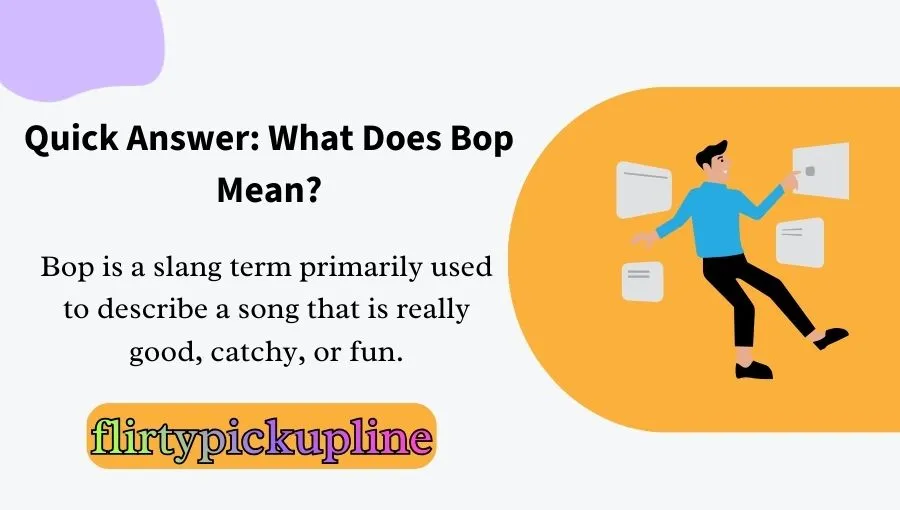 Quick Answer: What Does Bop Mean?

Bop is a slang term primarily used to describe a song that is really good, catchy, or fun.

flirtypickupline